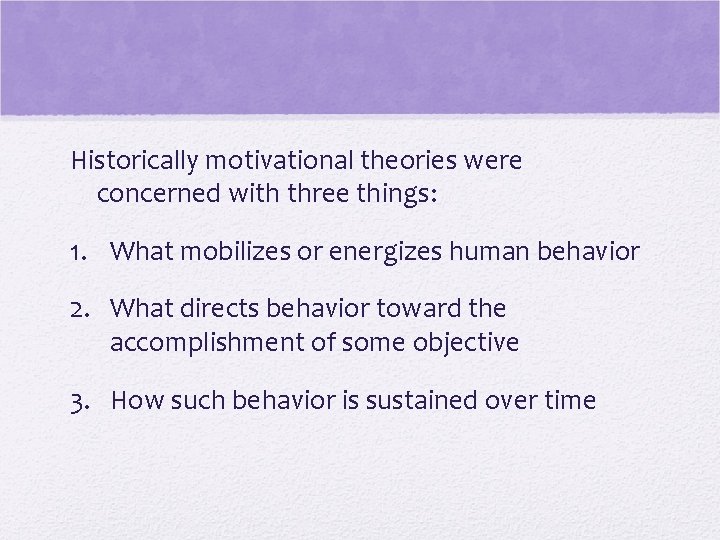 Historically motivational theories were concerned with three things:

1. What mobilizes or energizes human behavior

2. What directs behavior toward the accomplishment of some objective

3. How such behavior is sustained over time